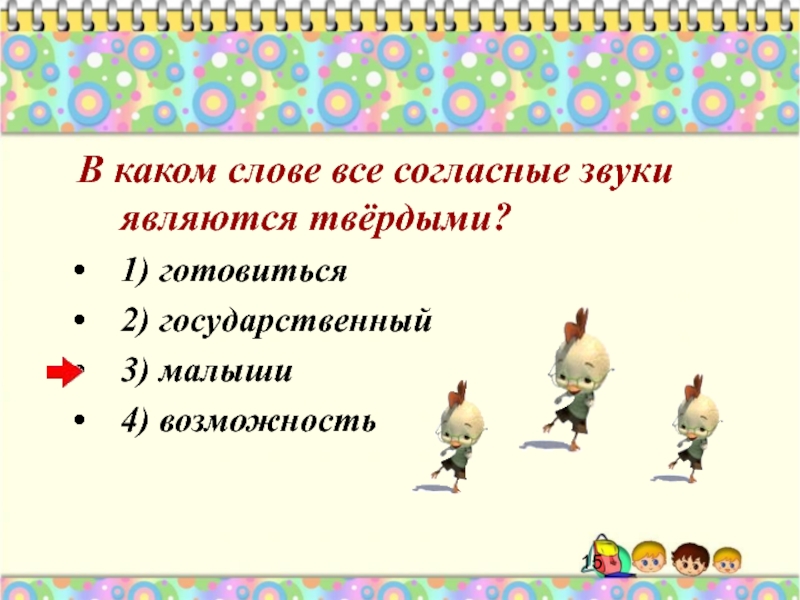 В каком слове все согласные звуки являются твёрдыми?

• 1) готовиться
• 2) государственный
• 3) малыши
• 4) возможность

15